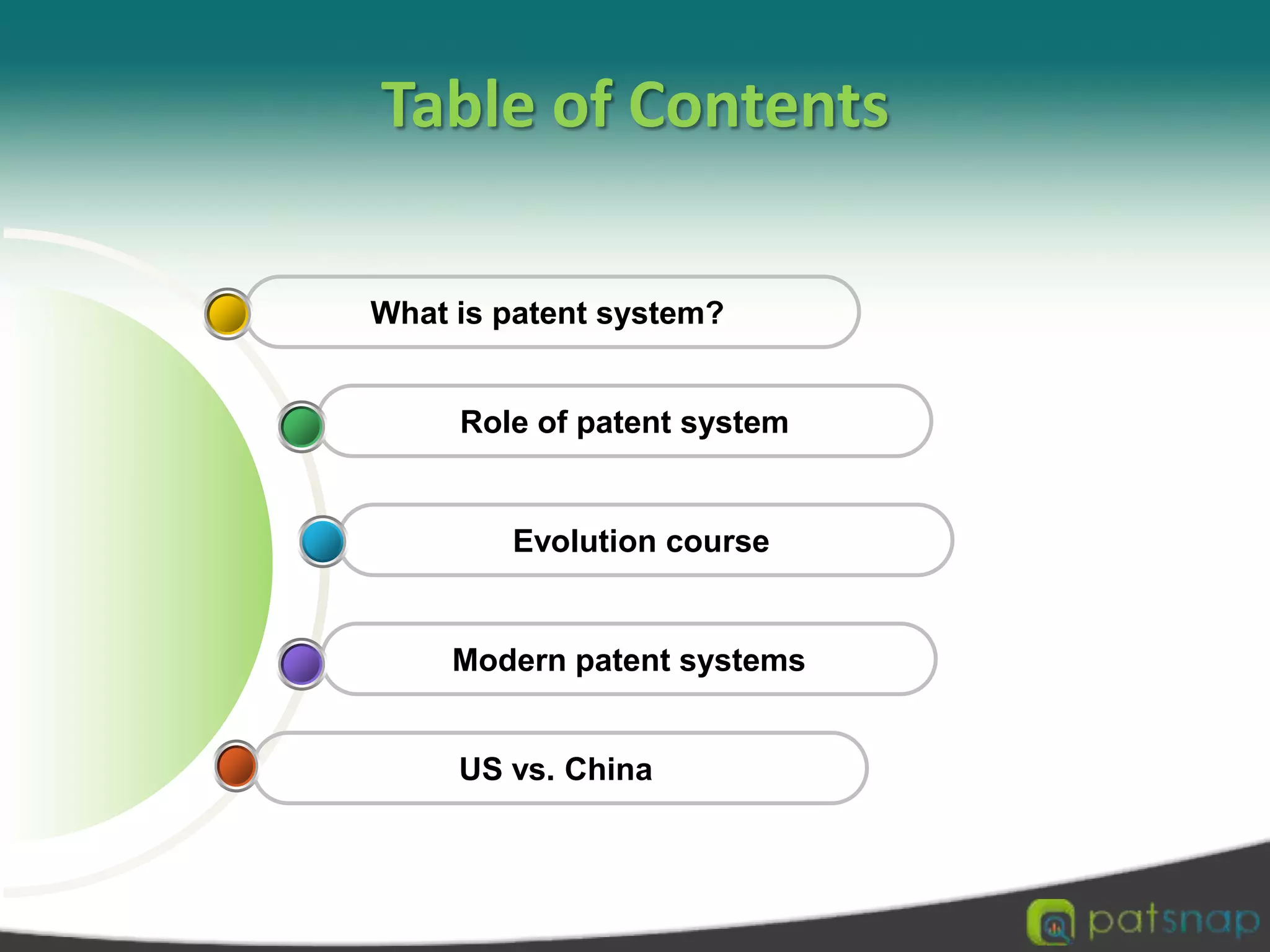 Table of Contents

What is patent system?

Role of patent system

Evolution course

Modern patent systems

US vs. China

patsnap